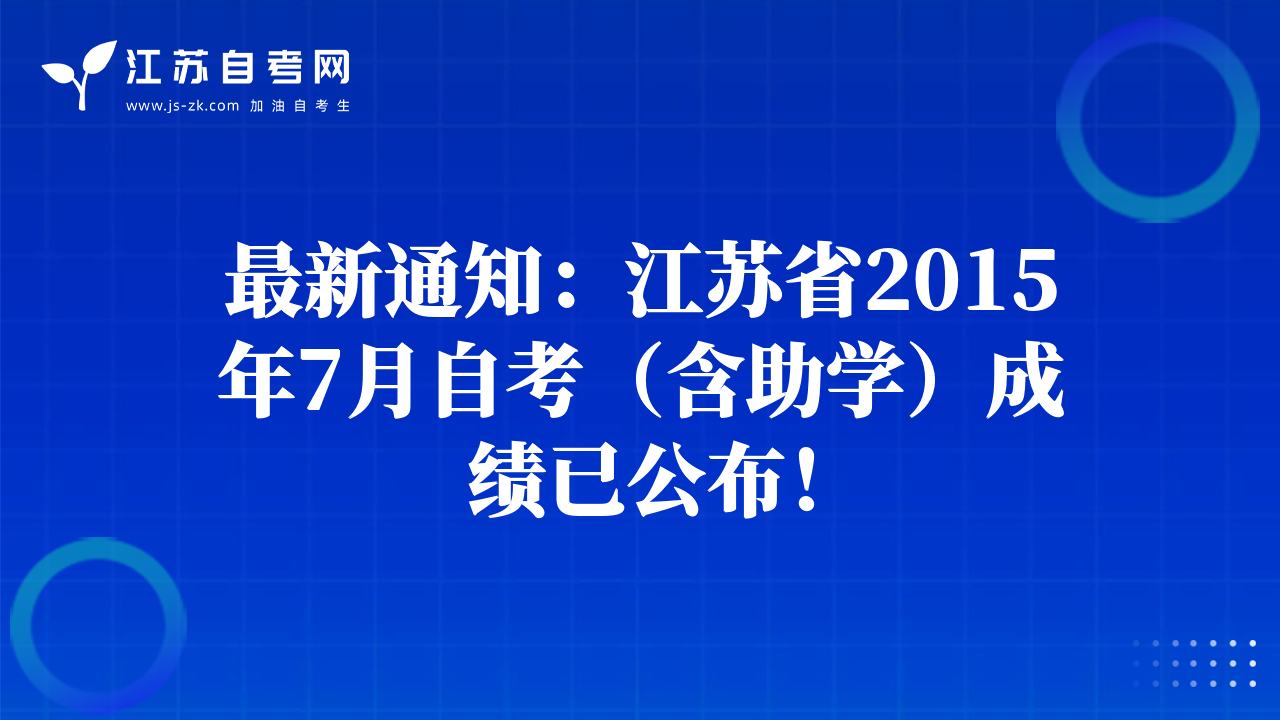 江苏自考网
www.js-zk.com 加油自考生

最新通知：江苏省2015年7月自考（含助学）成绩已公布！